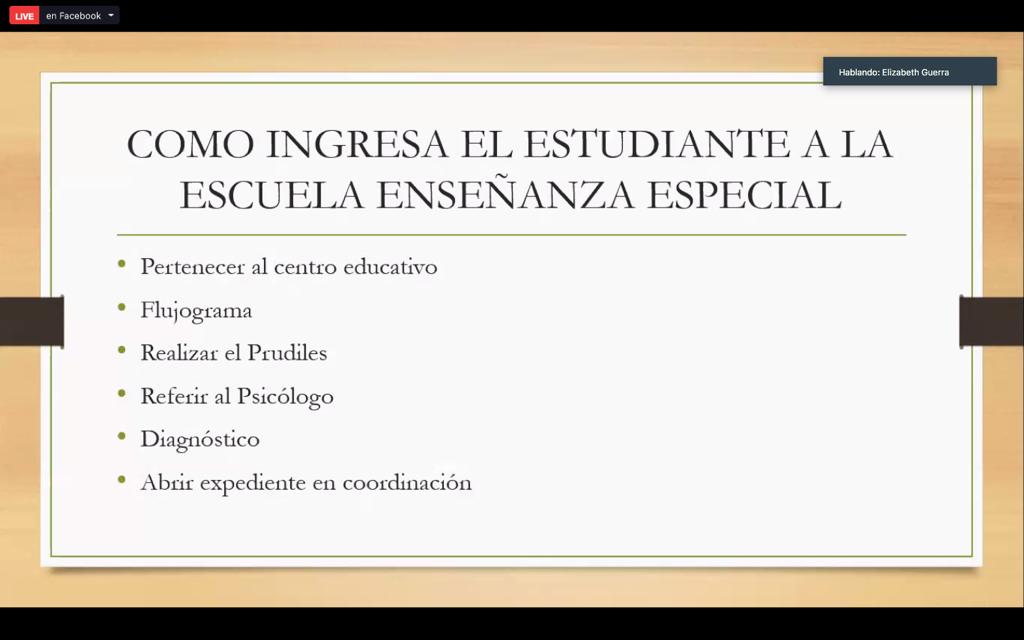 LIVE en Facebook

Hablando: Elizabeth Guerra

COMO INGRESA EL ESTUDIANTE A LA ESCUELA ENSEÑANZA ESPECIAL

• Pertenecer al centro educativo
• Flujograma
• Realizar el Prudiles
• Referir al Psicólogo
• Diagnóstico
• Abrir expediente en coordinación